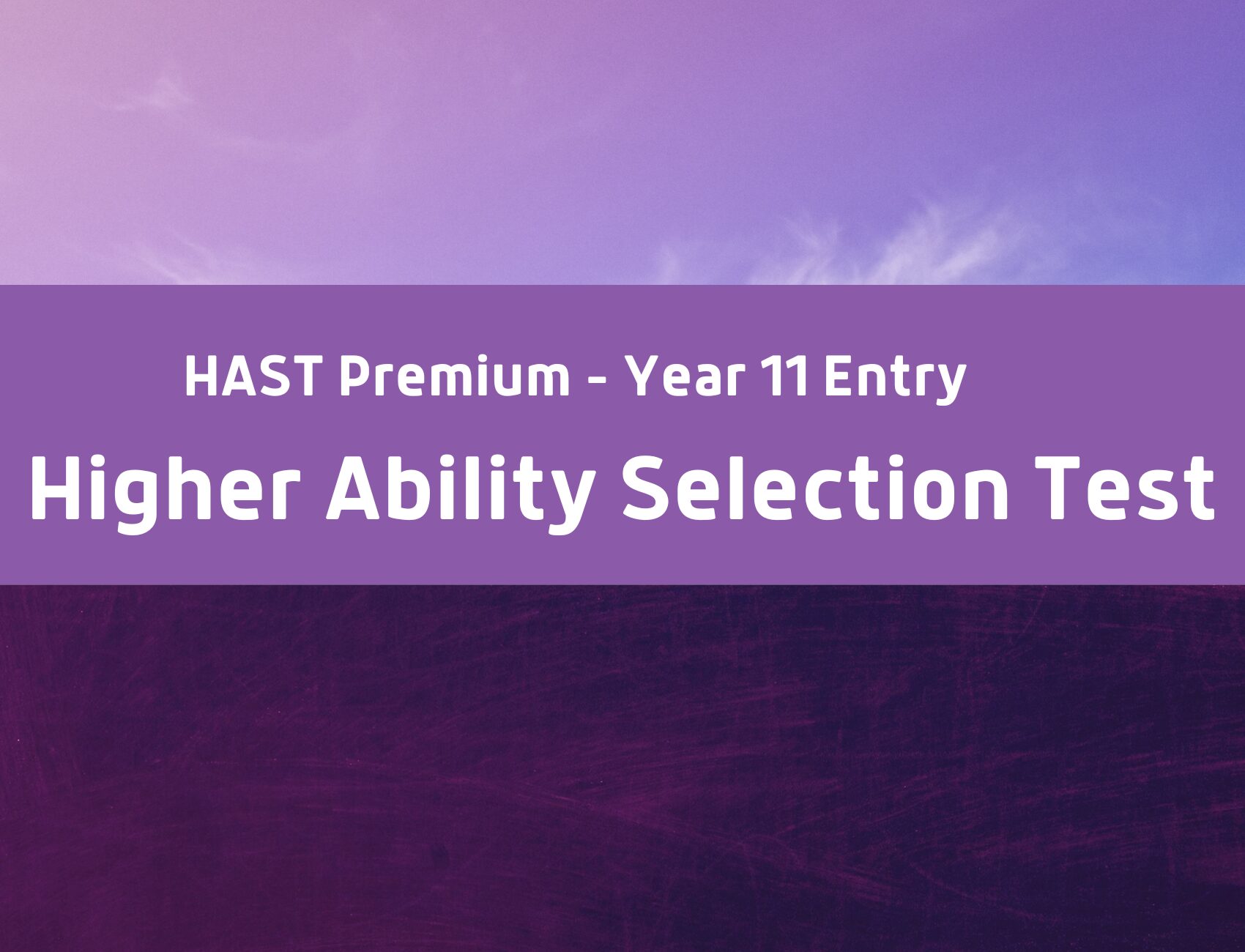 HAST Premium - Year 11 Entry

Higher Ability Selection Test